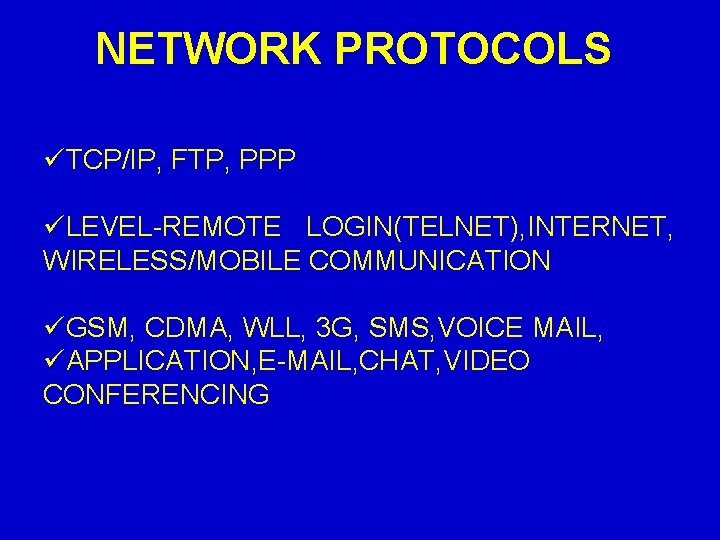 NETWORK PROTOCOLS

✓TCP/IP, FTP, PPP

✓LEVEL-REMOTE LOGIN(TELNET),INTERNET, WIRELESS/MOBILE COMMUNICATION

✓GSM, CDMA, WLL, 3G, SMS,VOICE MAIL,
✓APPLICATION,E-MAIL,CHAT,VIDEO CONFERENCING